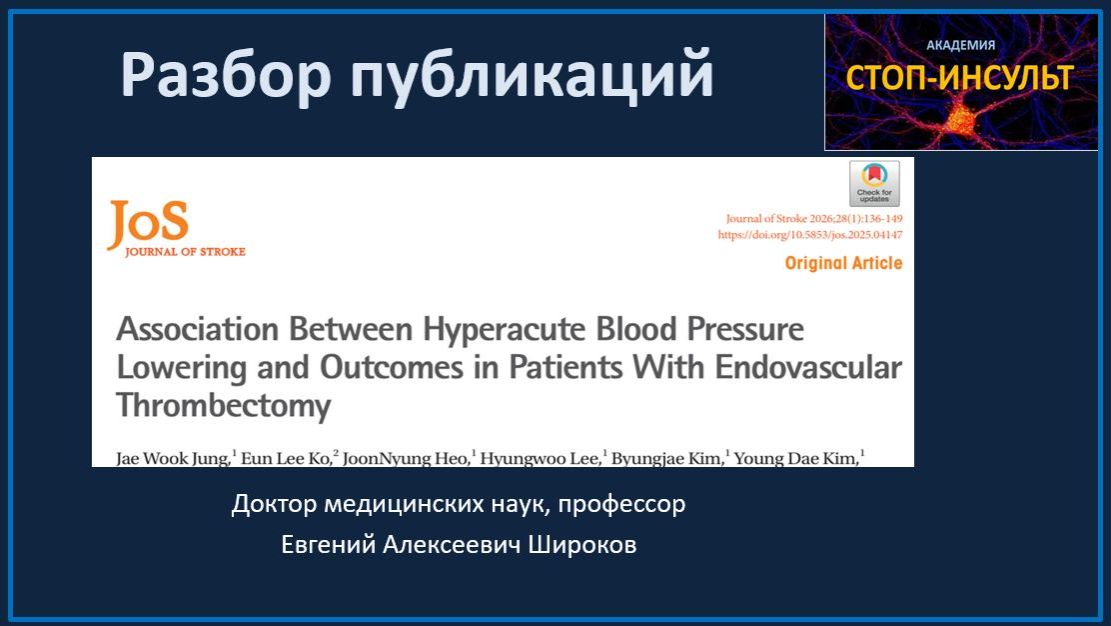 Разбор публикаций

АКАДЕМИЯ
СТОП-ИНСУЛЬТ

JoS
JOURNAL OF STROKE

Check for updates

Journal of Stroke 2026;28(1):136-149
https://doi.org/10.5853/jos.2025.04147

Original Article

Association Between Hyperacute Blood Pressure Lowering and Outcomes in Patients With Endovascular Thrombectomy

Jae Wook Jung,$^1$ Eun Lee Ko,$^2$ JoonNyung Heo,$^1$ Hyungwoo Lee,$^1$ Byungjae Kim,$^1$ Young Dae Kim,$^1$

Доктор медицинских наук, профессор
Евгений Алексеевич Широков